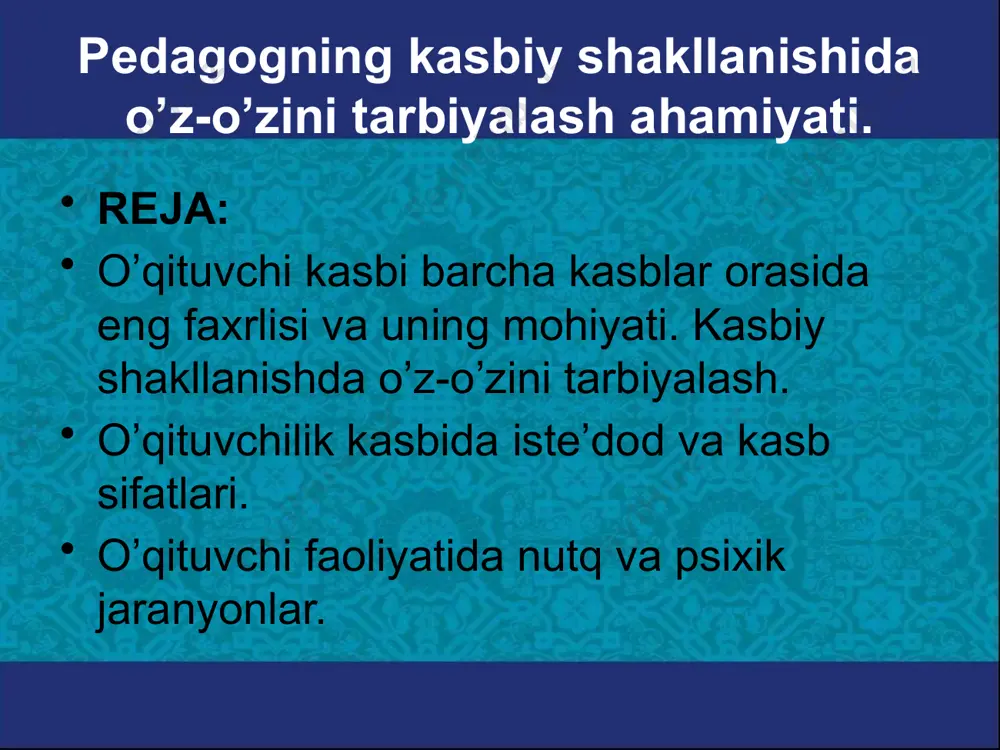 Pedagogning kasbiy shakllanishida o’z-o’zini tarbiyalash ahamiyati.

• REJA:
• O’qituvchi kasbi barcha kasblar orasida eng faxrlisi va uning mohiyati. Kasbiy shakllanishda o’z-o’zini tarbiyalash.
• O’qituvchilik kasbida iste’dod va kasb sifatlari.
• O’qituvchi faoliyatida nutq va psixik jaranyonlar.